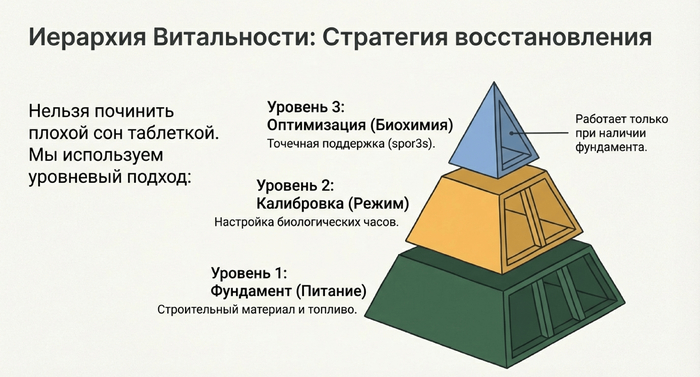 Иерархия Витальности: Стратегия восстановления

Нельзя починить плохой сон таблеткой. Мы используем уровневый подход:

Уровень 3:
Оптимизация (Биохимия)
Точечная поддержка (spor3s).

Работает только при наличии фундамента.

Уровень 2:
Калибровка (Режим)
Настройка биологических часов.

Уровень 1:
Фундамент (Питание)
Строительный материал и топливо.